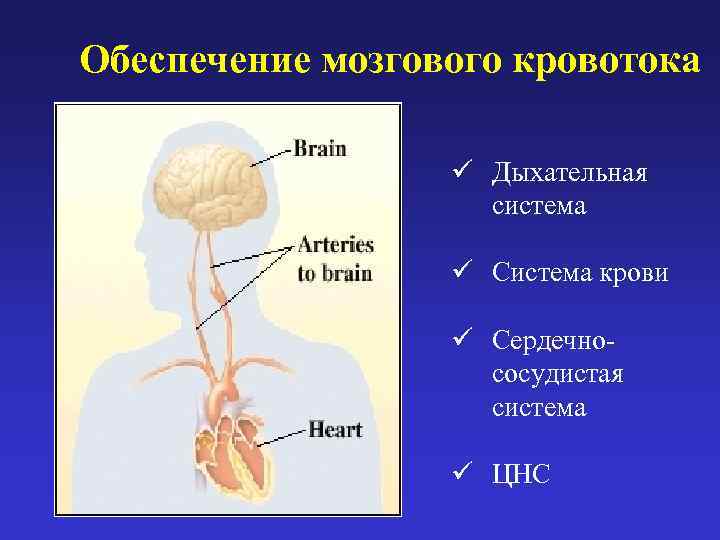 Обеспечение мозгового кровотока

Brain

Arteries to brain

Heart

✓ Дыхательная система

✓ Система крови

✓ Сердечно-сосудистая система

✓ ЦНС